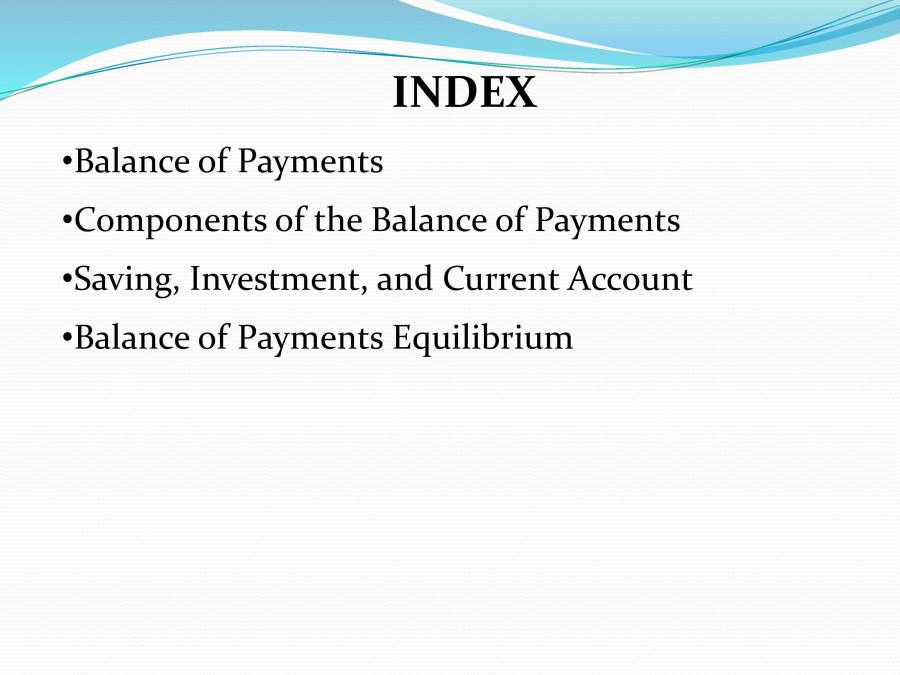 INDEX

•Balance of Payments

•Components of the Balance of Payments

•Saving, Investment, and Current Account

•Balance of Payments Equilibrium